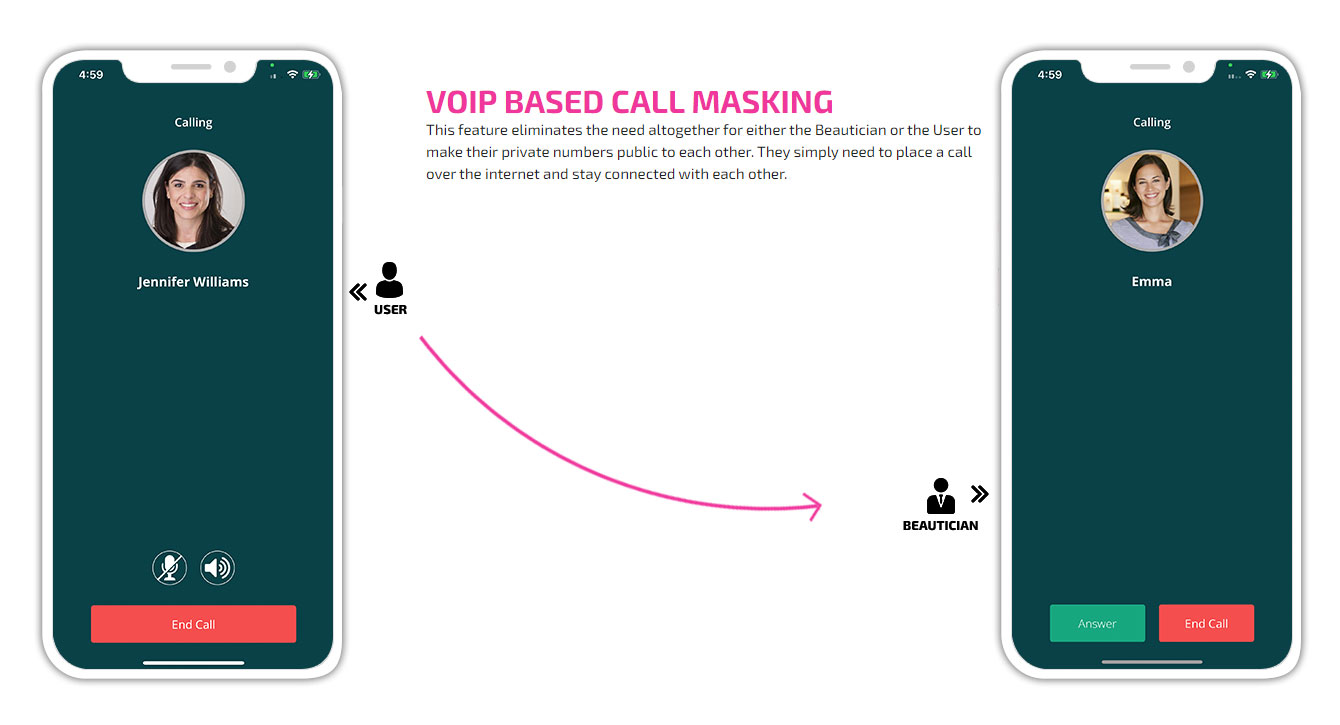 4:59

Calling

Jennifer Williams

End Call

VOIP BASED CALL MASKING

This feature eliminates the need altogether for either the Beautician or the User to make their private numbers public to each other. They simply need to place a call over the internet and stay connected with each other.

USER

BEAUTICIAN

4:59

Calling

Emma

Answer

End Call